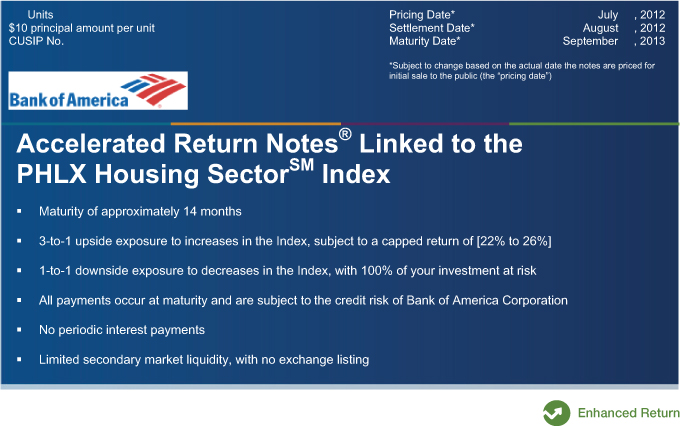 Units
$10 principal amount per unit
CUSIP No.

Pricing Date* July , 2012
Settlement Date* August , 2012
Maturity Date* September , 2013

*Subject to change based on the actual date the notes are priced for initial sale to the public (the "pricing date")

Bank of America

Accelerated Return Notes® Linked to the PHLX Housing Sector$^{SM}$ Index

▪ Maturity of approximately 14 months

▪ 3-to-1 upside exposure to increases in the Index, subject to a capped return of [22% to 26%]

▪ 1-to-1 downside exposure to decreases in the Index, with 100% of your investment at risk

▪ All payments occur at maturity and are subject to the credit risk of Bank of America Corporation

▪ No periodic interest payments

▪ Limited secondary market liquidity, with no exchange listing

Enhanced Return